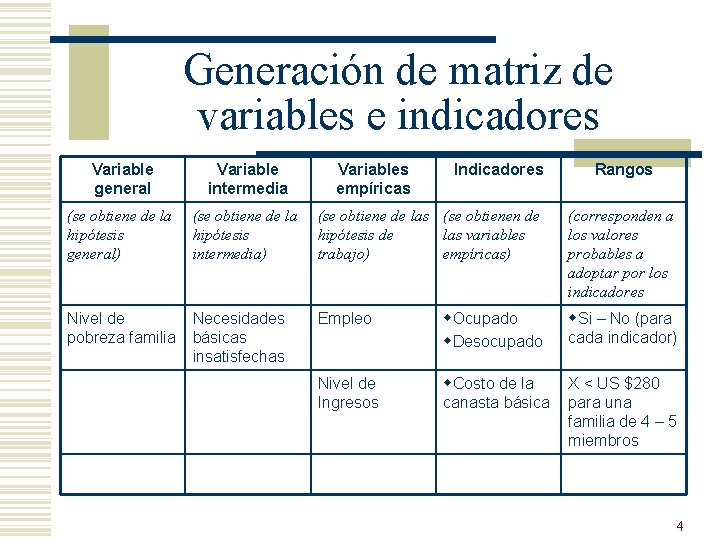 Generación de matriz de variables e indicadores

| Variable general | Variable intermedia | Variables empíricas | Indicadores | Rangos |
|---|---|---|---|---|
| (se obtiene de la hipótesis general) | (se obtiene de la hipótesis intermedia) | (se obtiene de las hipótesis de trabajo) | (se obtienen de las variables empíricas) | (corresponden a los valores probables a adoptar por los indicadores |
| Nivel de pobreza familia | Necesidades básicas insatisfechas | Empleo | ◆Ocupado ◆Desocupado | ◆Si – No (para cada indicador) |
| | | Nivel de Ingresos | ◆Costo de la canasta básica | X < US $280 para una familia de 4 – 5 miembros |
| | | | | |

4